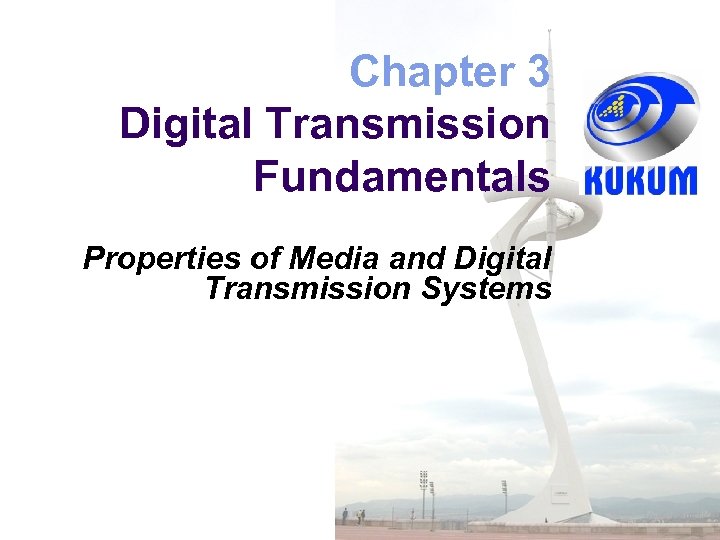 Chapter 3
Digital Transmission Fundamentals

KUKUM

Properties of Media and Digital Transmission Systems